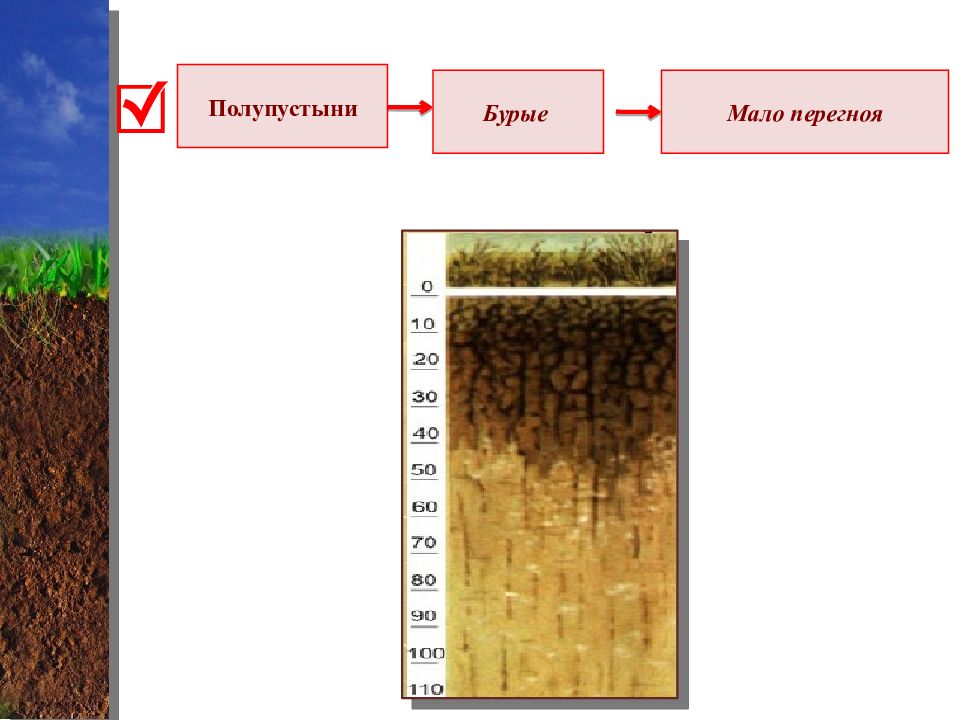 Полупустыни

Бурые

Мало перегноя

0
10
20
30
40
50
60
70
80
90
100
110